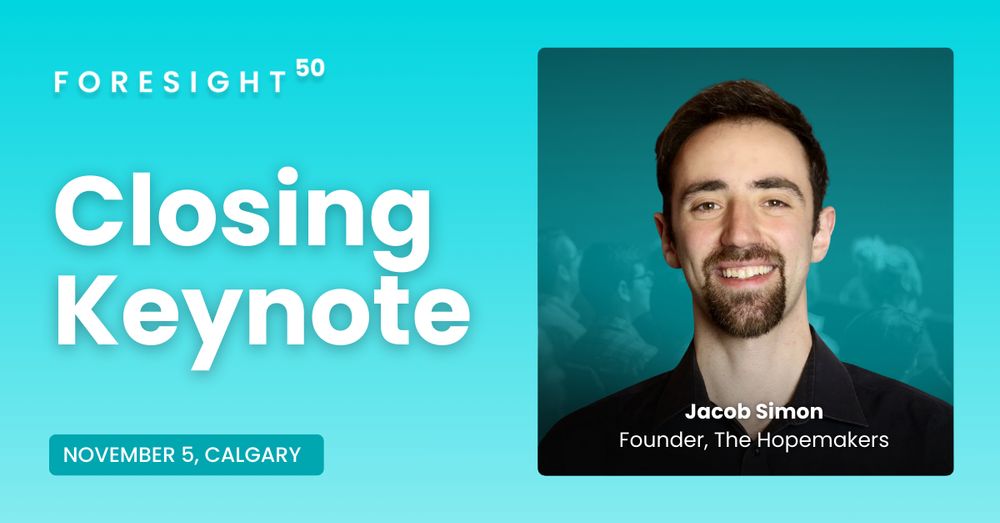 FORESIGHT 50

Closing Keynote

NOVEMBER 5, CALGARY

Jacob Simon
Founder, The Hopemakers